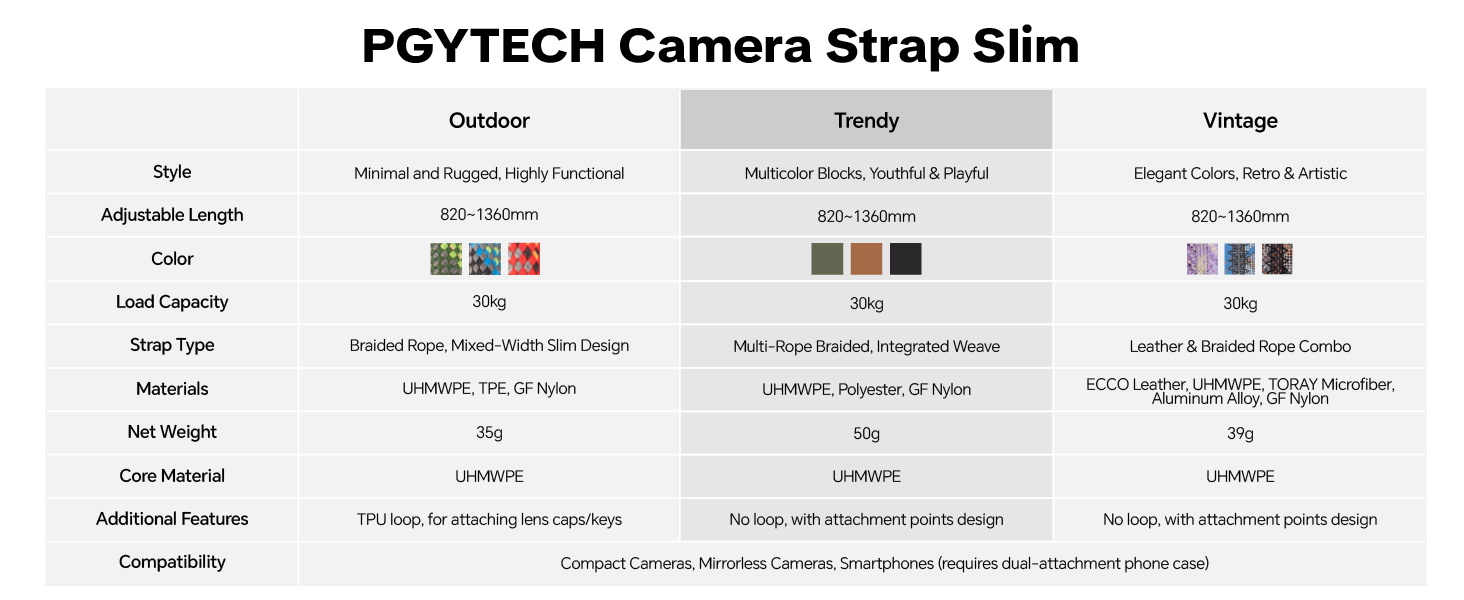 PGYTECH Camera Strap Slim

| | Outdoor | Trendy | Vintage |
|---|---|---|---|
| Style | Minimal and Rugged, Highly Functional | Multicolor Blocks, Youthful & Playful | Elegant Colors, Retro & Artistic |
| Adjustable Length | 820~1360mm | 820~1360mm | 820~1360mm |
| Color | | | |
| Load Capacity | 30kg | 30kg | 30kg |
| Strap Type | Braided Rope, Mixed-Width Slim Design | Multi-Rope Braided, Integrated Weave | Leather & Braided Rope Combo |
| Materials | UHMWPE, TPE, GF Nylon | UHMWPE, Polyester, GF Nylon | ECCO Leather, UHMWPE, TORAY Microfiber, Aluminum Alloy, GF Nylon |
| Net Weight | 35g | 50g | 39g |
| Core Material | UHMWPE | UHMWPE | UHMWPE |
| Additional Features | TPU loop, for attaching lens caps/keys | No loop, with attachment points design | No loop, with attachment points design |
| Compatibility | Compact Cameras, Mirrorless Cameras, Smartphones (requires dual-attachment phone case) | | |